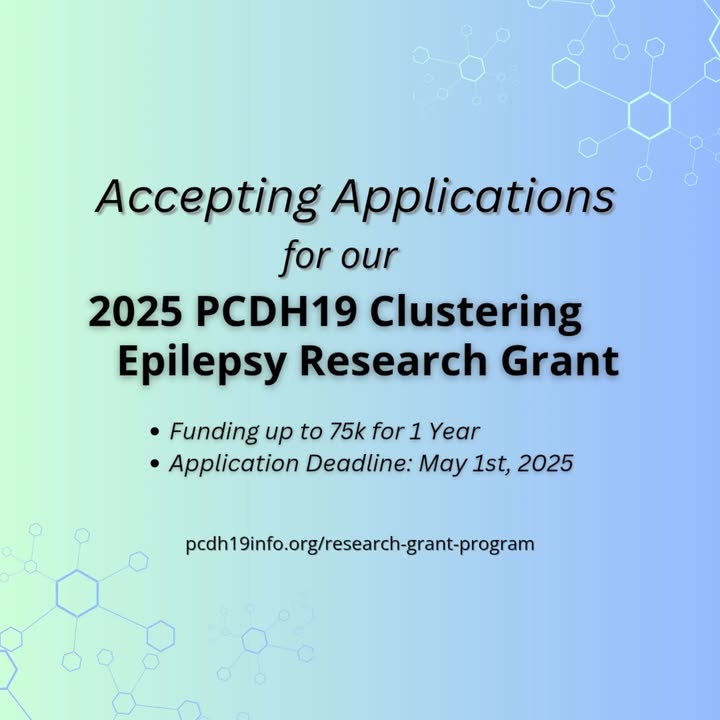 Accepting Applications
for our
2025 PCDH19 Clustering Epilepsy Research Grant

• Funding up to 75k for 1 Year
• Application Deadline: May 1st, 2025

pcdh19info.org/research-grant-program